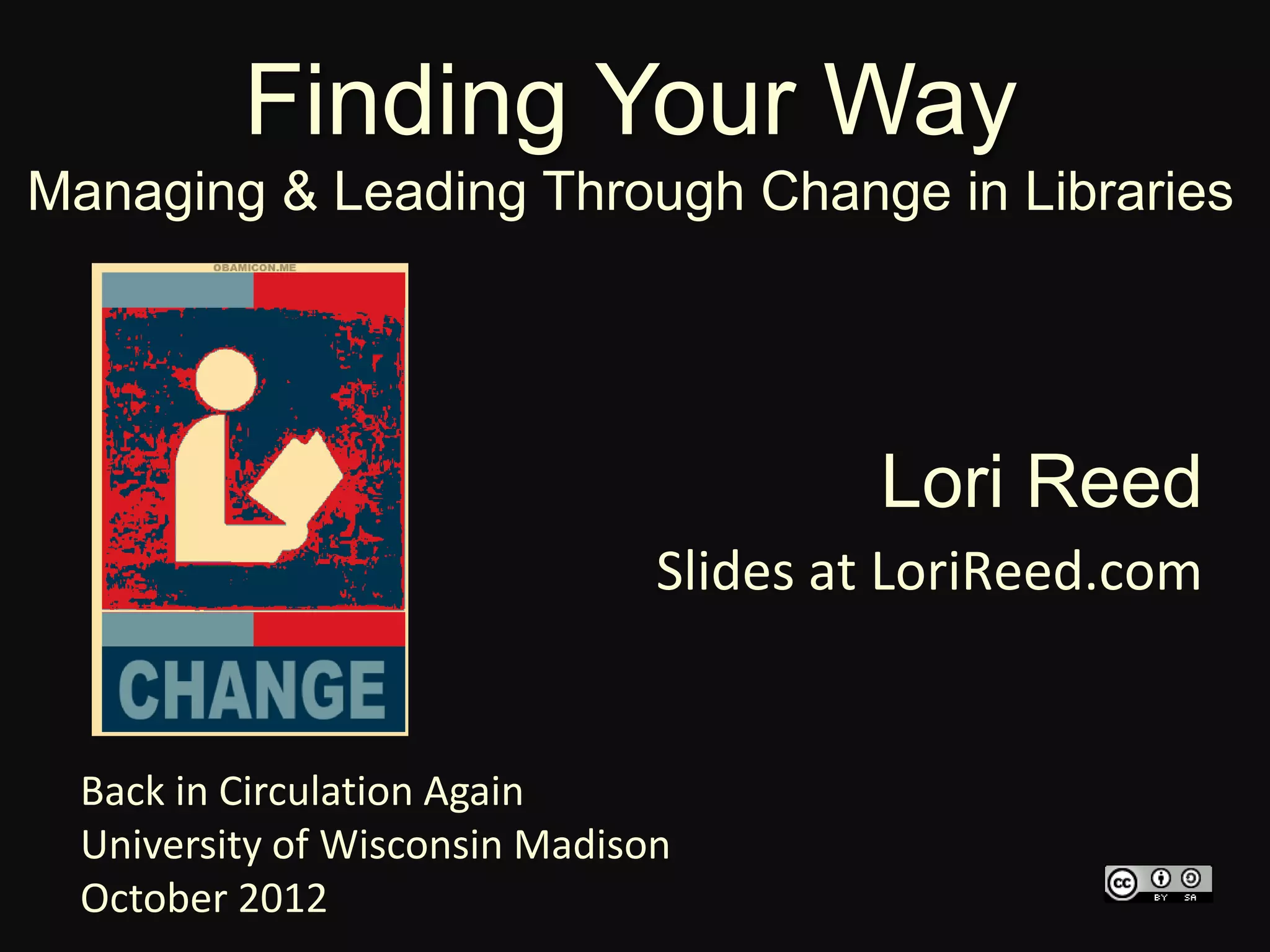 Finding Your Way
Managing & Leading Through Change in Libraries

OBAMICON.ME

CHANGE

Lori Reed

Slides at LoriReed.com

Back in Circulation Again
University of Wisconsin Madison
October 2012

cc BY SA